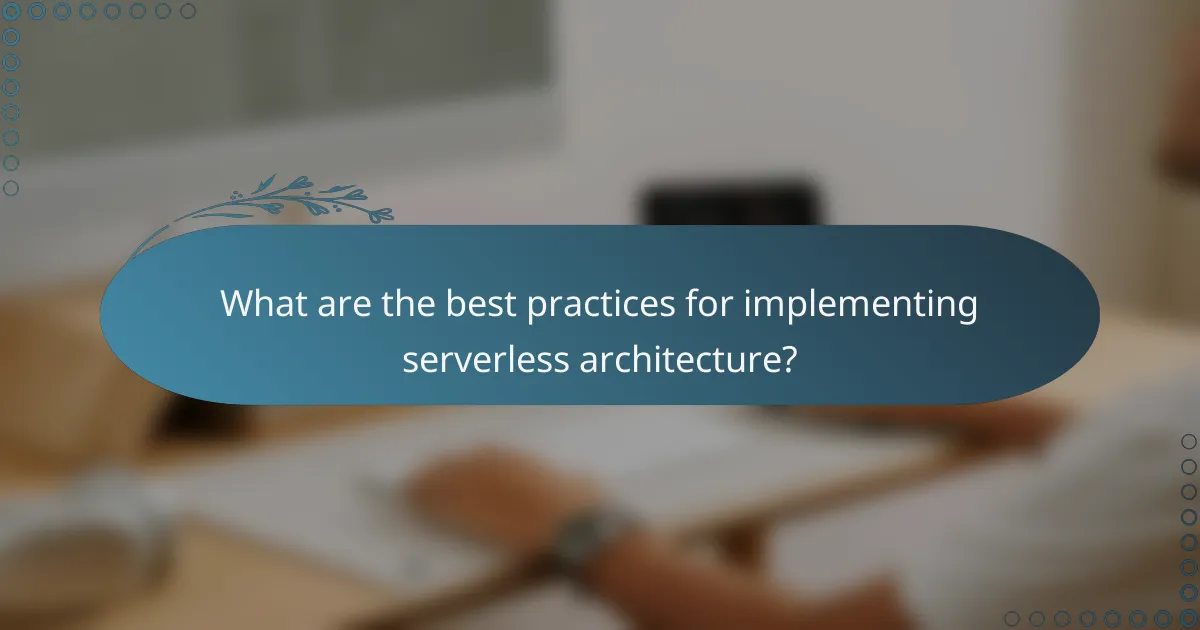 What are the best practices for implementing serverless architecture?